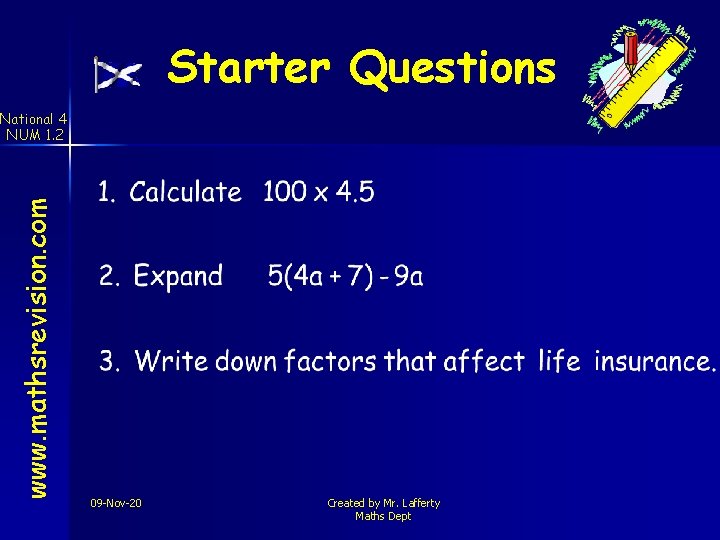 Starter Questions

National 4
NUM 1.2

www.mathsrevision.com

1. Calculate $100 \times 4.5$

2. Expand $5(4a + 7) - 9a$

3. Write down factors that affect life insurance.

09-Nov-20

Created by Mr. Lafferty
Maths Dept